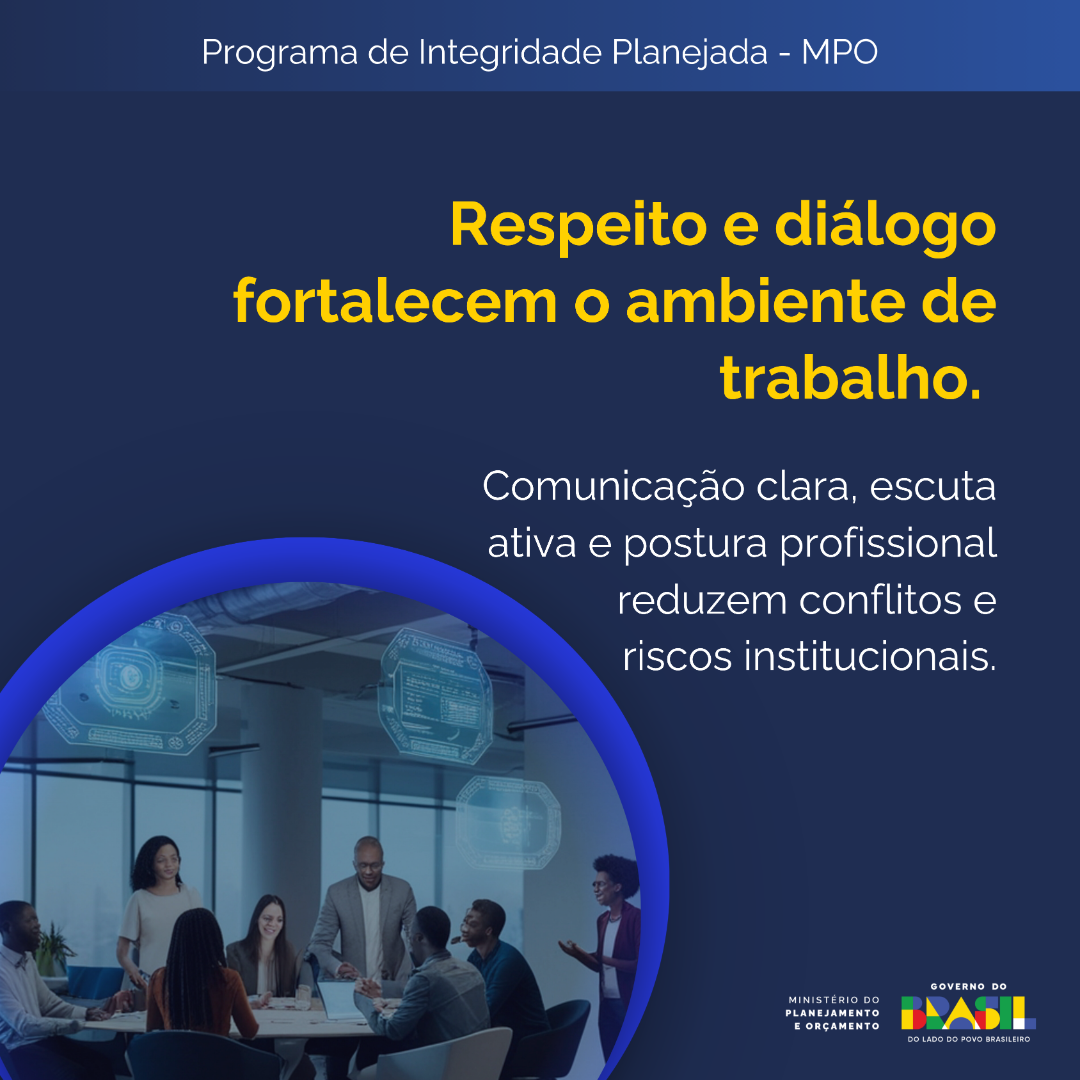 Programa de Integridade Planejada - MPO

Respeito e diálogo fortalecem o ambiente de trabalho.

Comunicação clara, escuta ativa e postura profissional reduzem conflitos e riscos institucionais.

MINISTÉRIO DO PLANEJAMENTO E ORÇAMENTO

GOVERNO DO BRASIL
DO LADO DO POVO BRASILEIRO